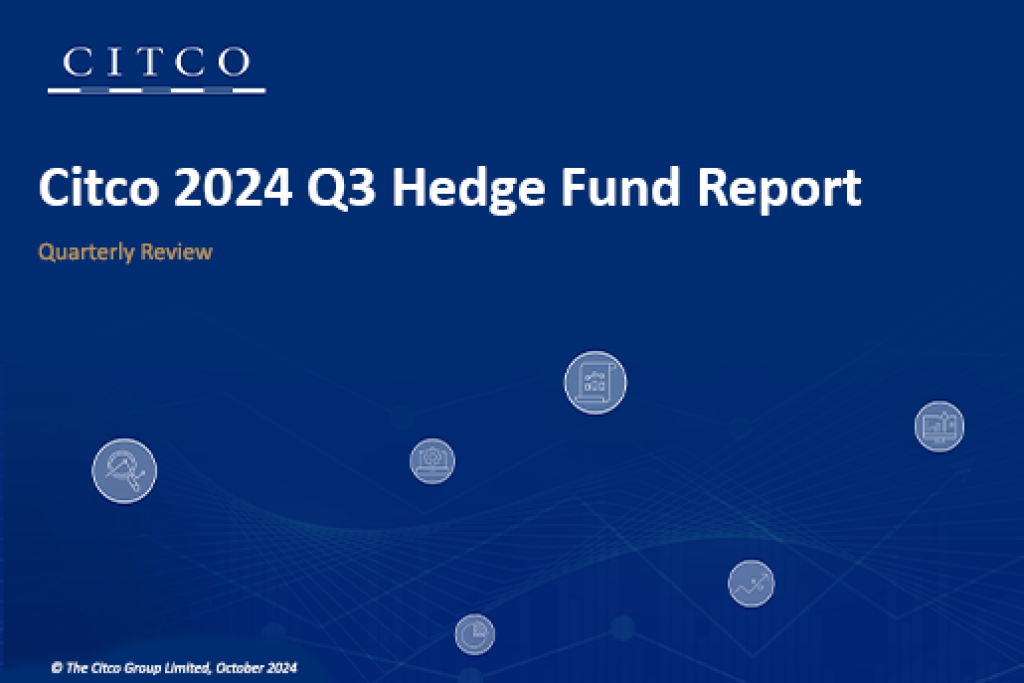 CITCO

Citco 2024 Q3 Hedge Fund Report

Quarterly Review

© The Citco Group Limited, October 2024